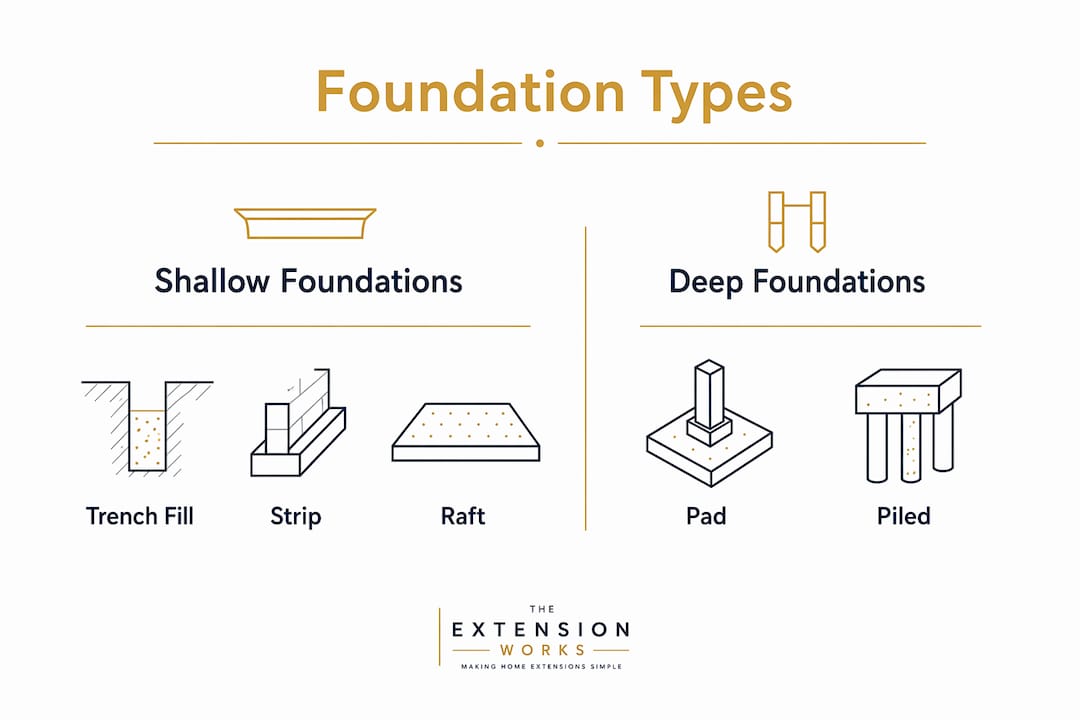 Foundation Types

Shallow Foundations

Trench Fill

Strip

Raft

Deep Foundations

Pad

Piled

THE
EXTENSION
WORKS
MAKING HOME EXTENSIONS SIMPLE